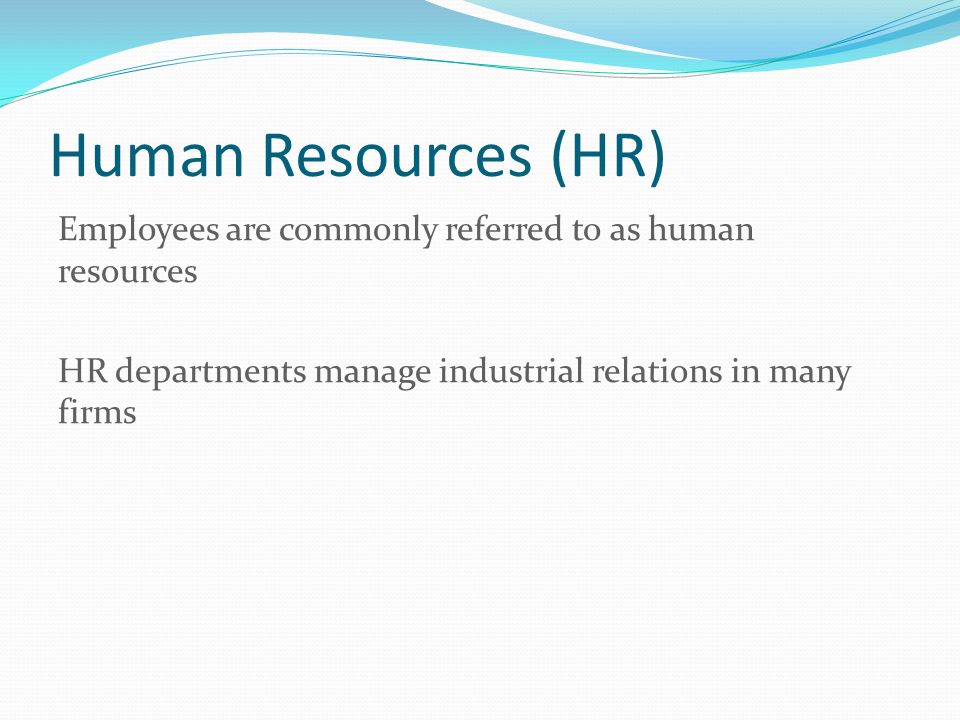 Human Resources (HR)

Employees are commonly referred to as human resources

HR departments manage industrial relations in many firms